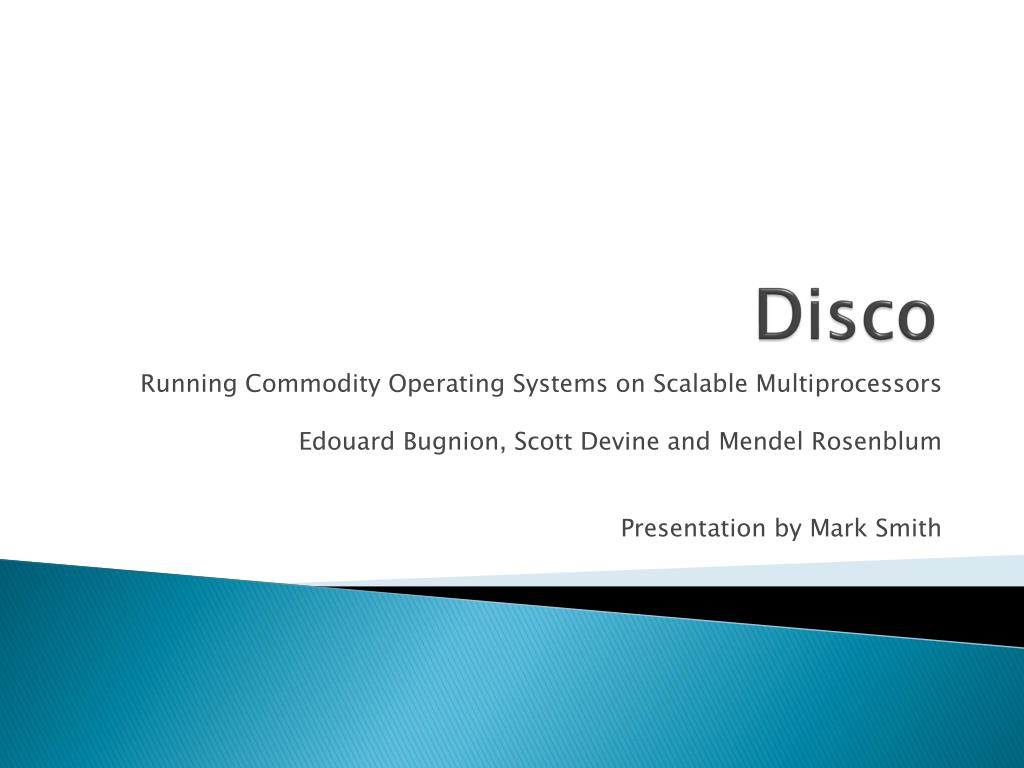 Disco

Running Commodity Operating Systems on Scalable Multiprocessors

Edouard Bugnion, Scott Devine and Mendel Rosenblum

Presentation by Mark Smith